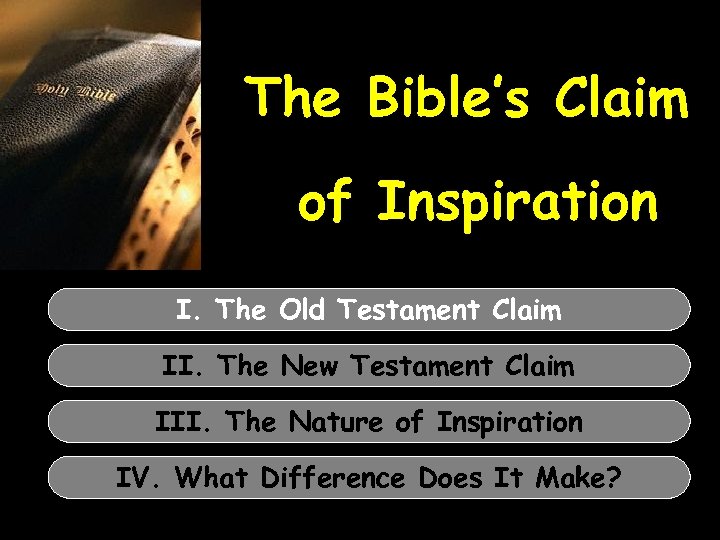 Holy Bible

The Bible's Claim of Inspiration

I. The Old Testament Claim

II. The New Testament Claim

III. The Nature of Inspiration

IV. What Difference Does It Make?